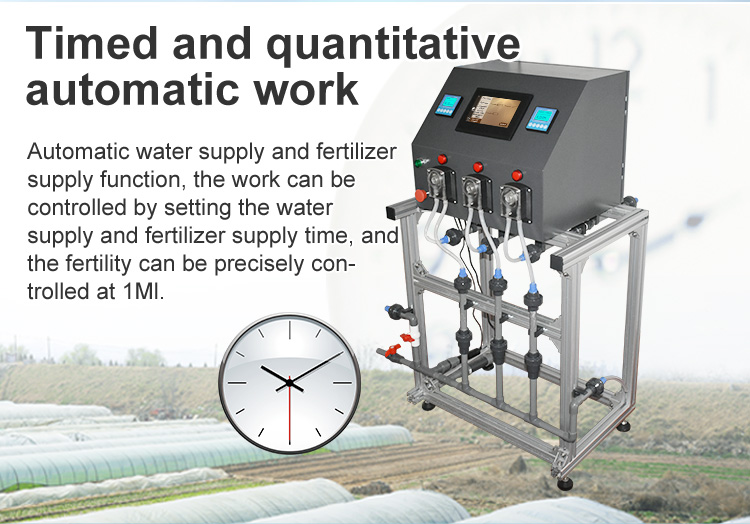 Timed and quantitative automatic work

Automatic water supply and fertilizer supply function, the work can be controlled by setting the water supply and fertilizer supply time, and the fertility can be precisely controlled at 1Ml.